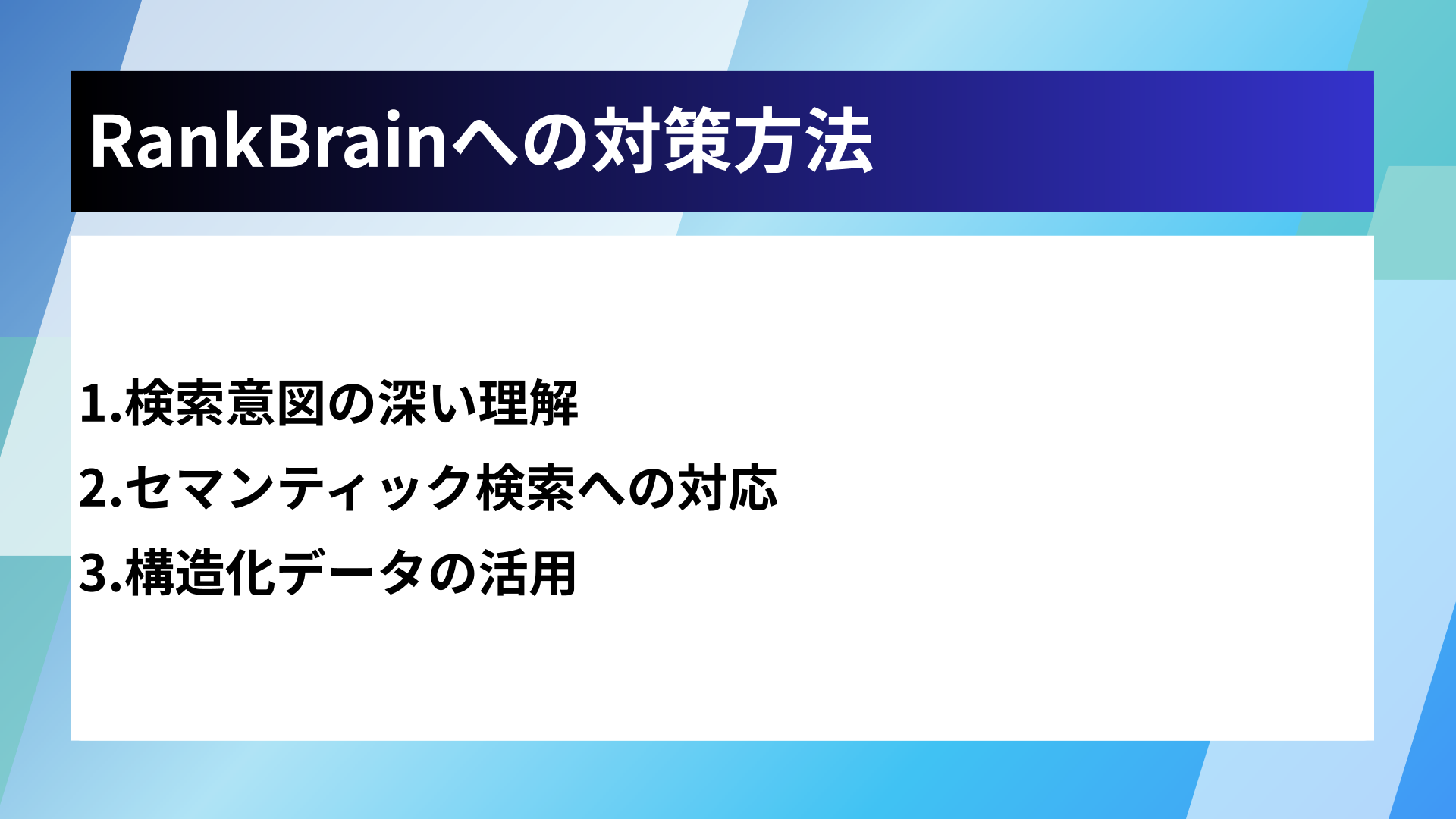 RankBrainへの対策方法

1.検索意図の深い理解
2.セマンティック検索への対応
3.構造化データの活用